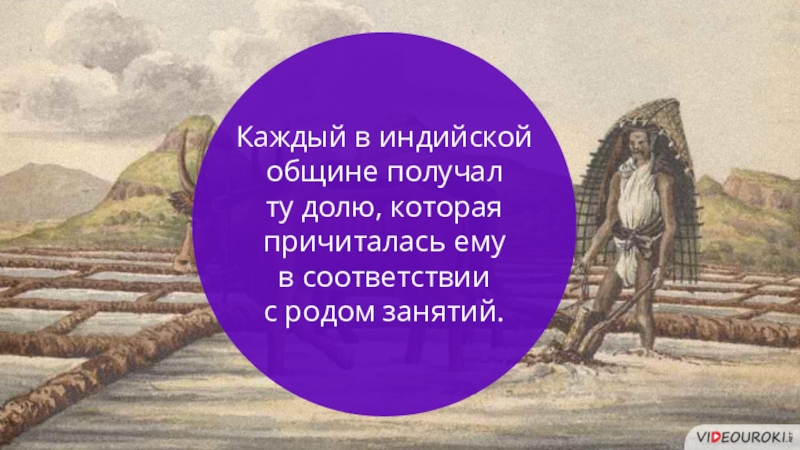 Каждый в индийской общине получал ту долю, которая причиталась ему в соответствии с родом занятий.

VIDEOUROKI